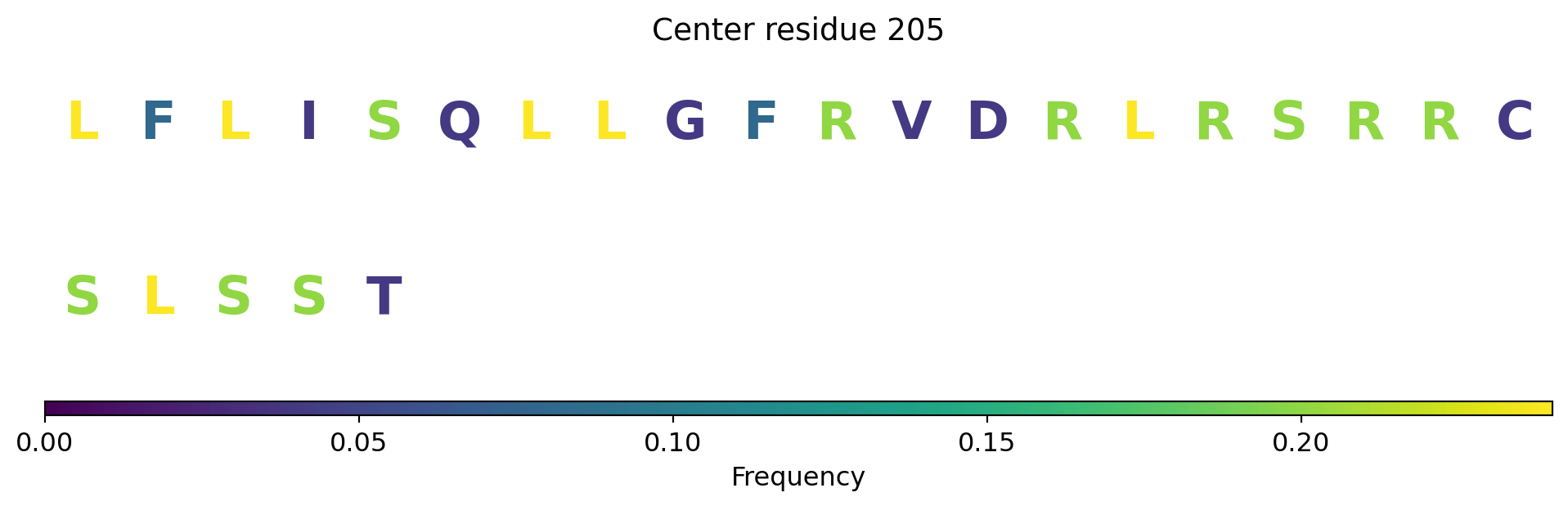 Center residue 205

L F L I S Q L L G F R V D R L R S R R C

S L S S T

0.00 0.05 0.10 0.15 0.20
Frequency